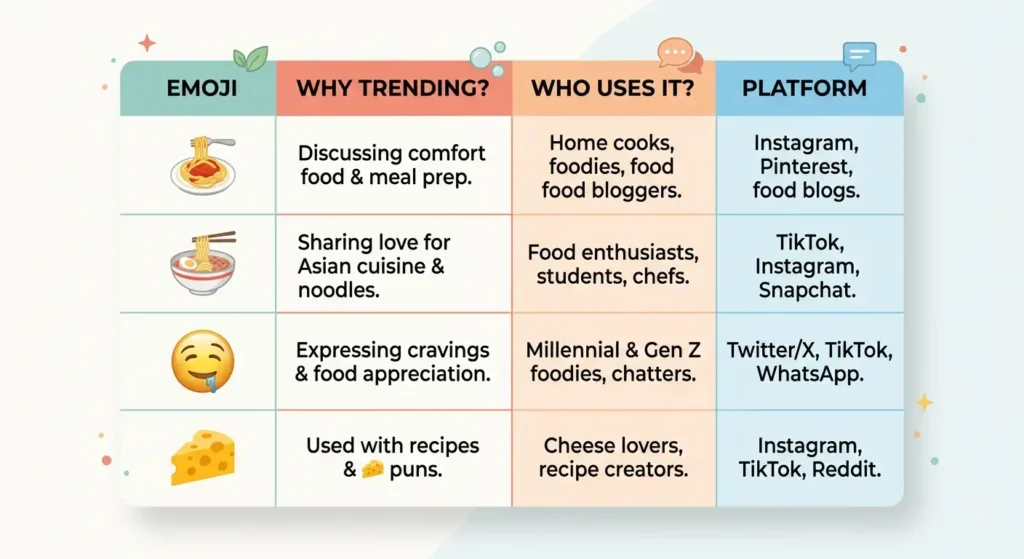 | EMOJI | WHY TRENDING? | WHO USES IT? | PLATFORM |
|---|---|---|---|
| 🍝 | Discussing comfort food & meal prep. | Home cooks, foodies, food food bloggers. | Instagram, Pinterest, food blogs. |
| 🍜 | Sharing love for Asian cuisine & noodles. | Food enthusiasts, students, chefs. | TikTok, Instagram, Snapchat. |
| 🤤 | Expressing cravings & food appreciation. | Millennial & Gen Z foodies, chatters. | Twitter/X, TikTok, WhatsApp. |
| 🧀 | Used with recipes & 🧀 puns. | Cheese lovers, recipe creators. | Instagram, TikTok, Reddit. |